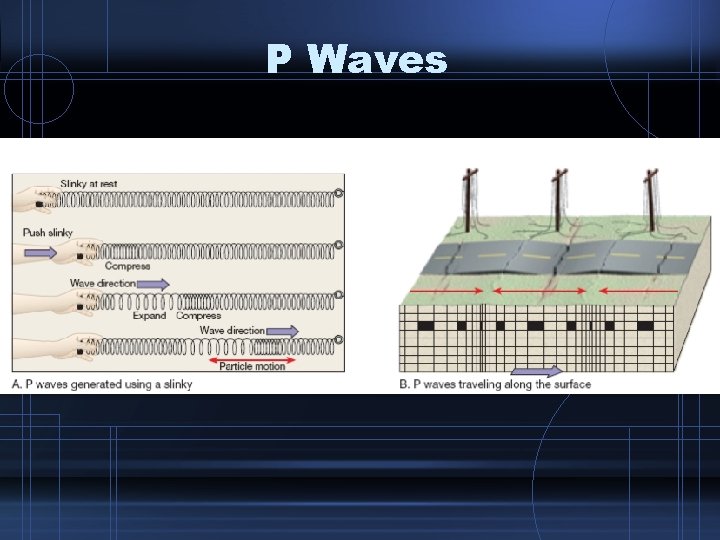 P Waves

Slinky at rest

Push slinky

Compress

Wave direction

Expand Compress

Wave direction

Particle motion

A. P waves generated using a slinky

B. P waves traveling along the surface